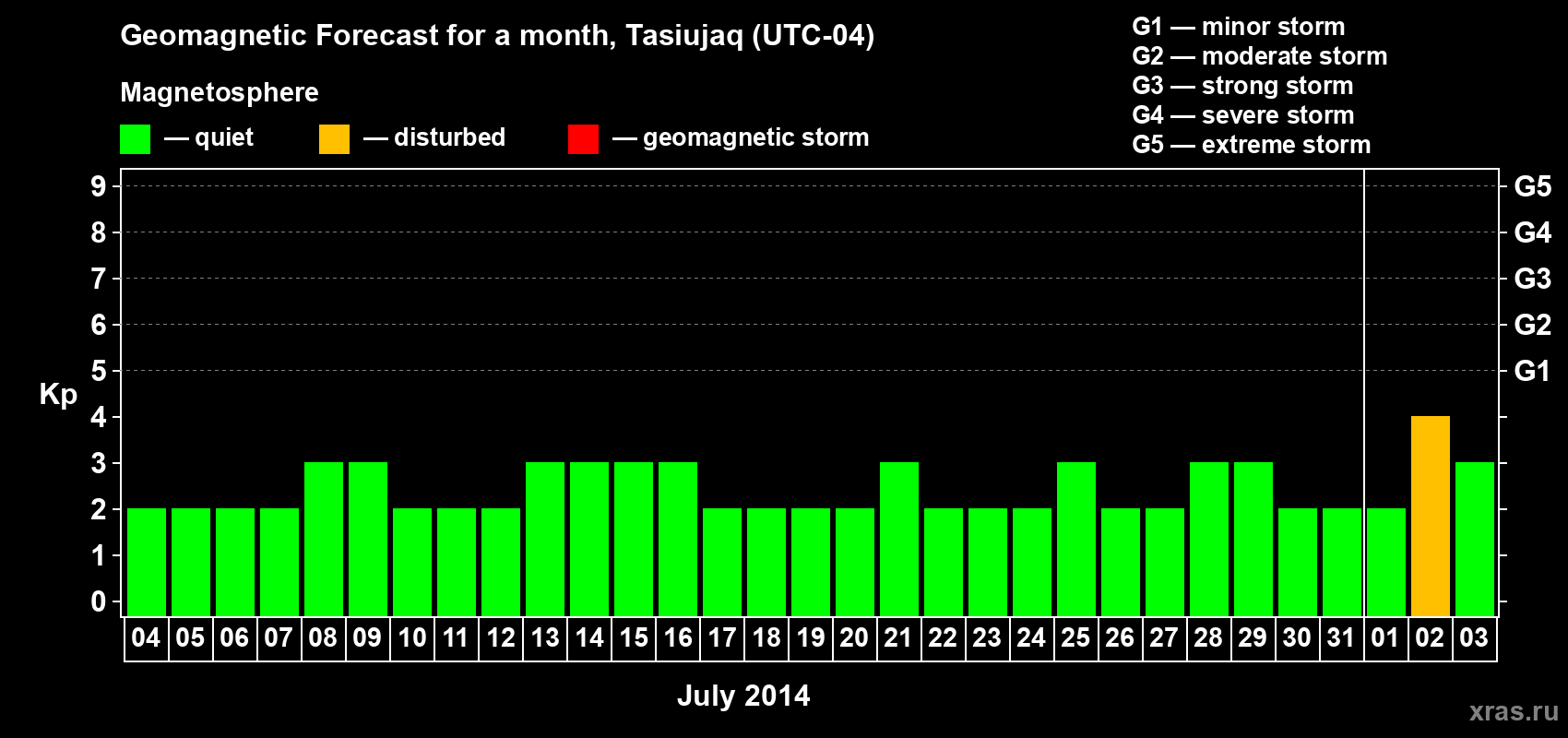 Geomagnetic Forecast for a month, Tasiujaq (UTC-04)

Magnetosphere

— quiet — disturbed — geomagnetic storm

G1 — minor storm
G2 — moderate storm
G3 — strong storm
G4 — severe storm
G5 — extreme storm

Kp

9
8
7
6
5
4
3
2
1
0

G5
G4
G3
G2
G1

04 05 06 07 08 09 10 11 12 13 14 15 16 17 18 19 20 21 22 23 24 25 26 27 28 29 30 31 01 02 03

July 2014

xras.ru